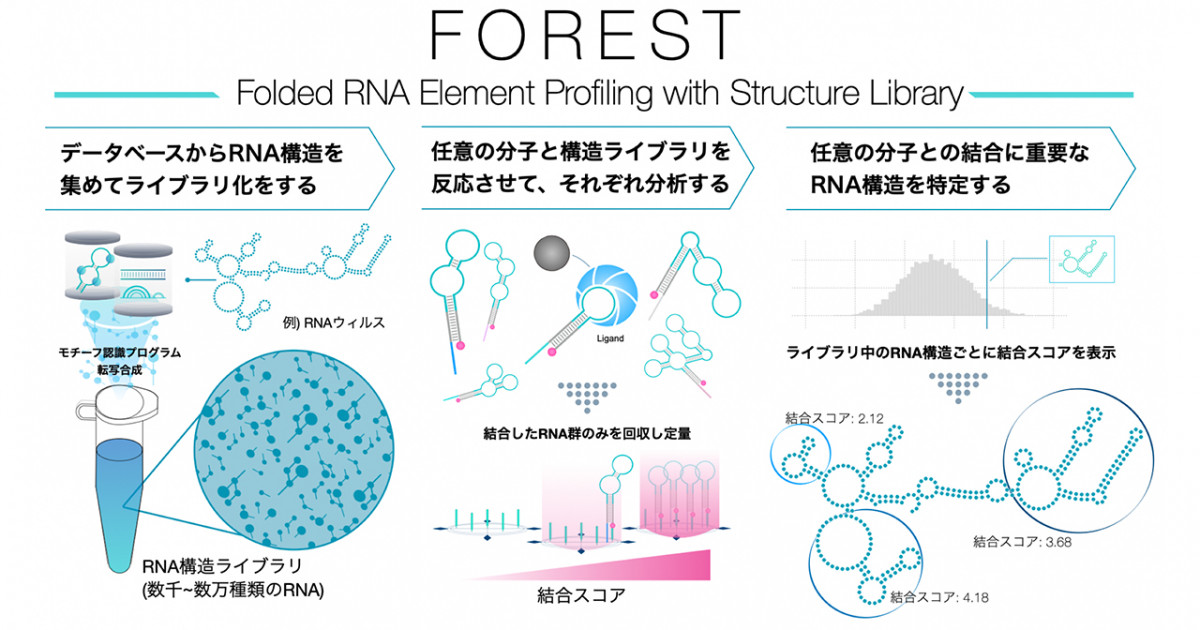 FOREST

Folded RNA Element Profiling with Structure Library

データベースからRNA構造を集めてライブラリ化をする

例) RNAウィルス

モチーフ認識プログラム
転写合成

RNA構造ライブラリ
(数千~数万種類のRNA)

任意の分子と構造ライブラリを反応させて、それぞれ分析する

Ligand

結合したRNA群のみを回収し定量

結合スコア

任意の分子との結合に重要なRNA構造を特定する

ライブラリ中のRNA構造ごとに結合スコアを表示

結合スコア: 2.12

結合スコア: 3.68

結合スコア: 4.18